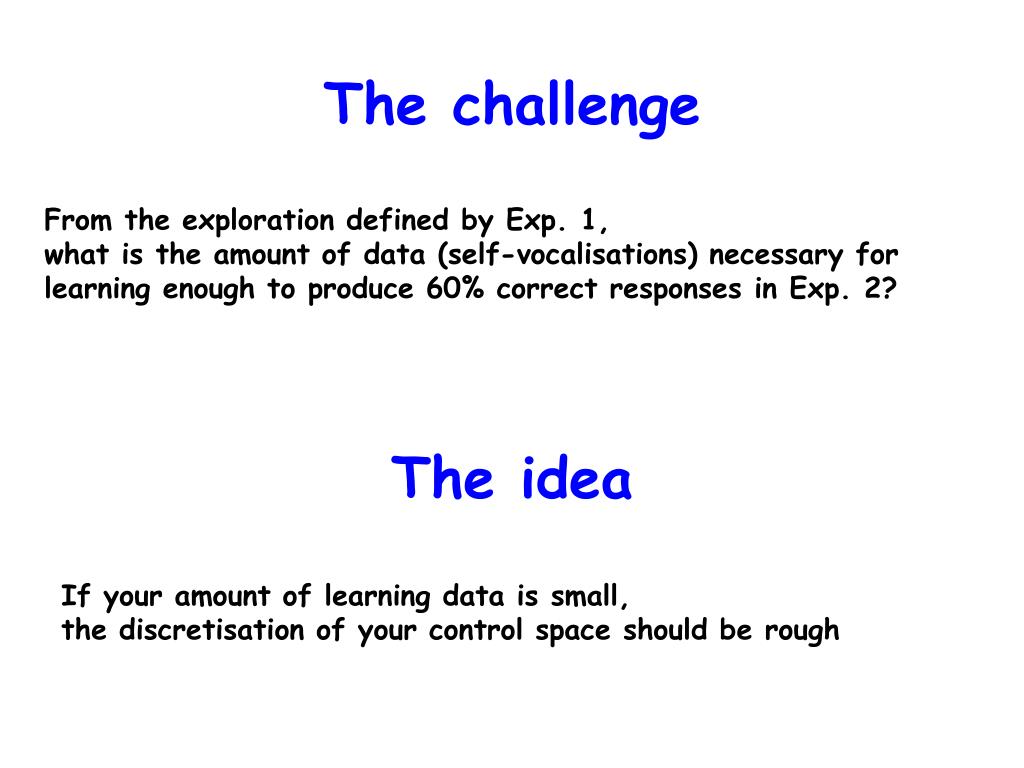 The challenge

From the exploration defined by Exp. 1,
what is the amount of data (self-vocalisations) necessary for learning enough to produce 60% correct responses in Exp. 2?

The idea

If your amount of learning data is small,
the discretisation of your control space should be rough